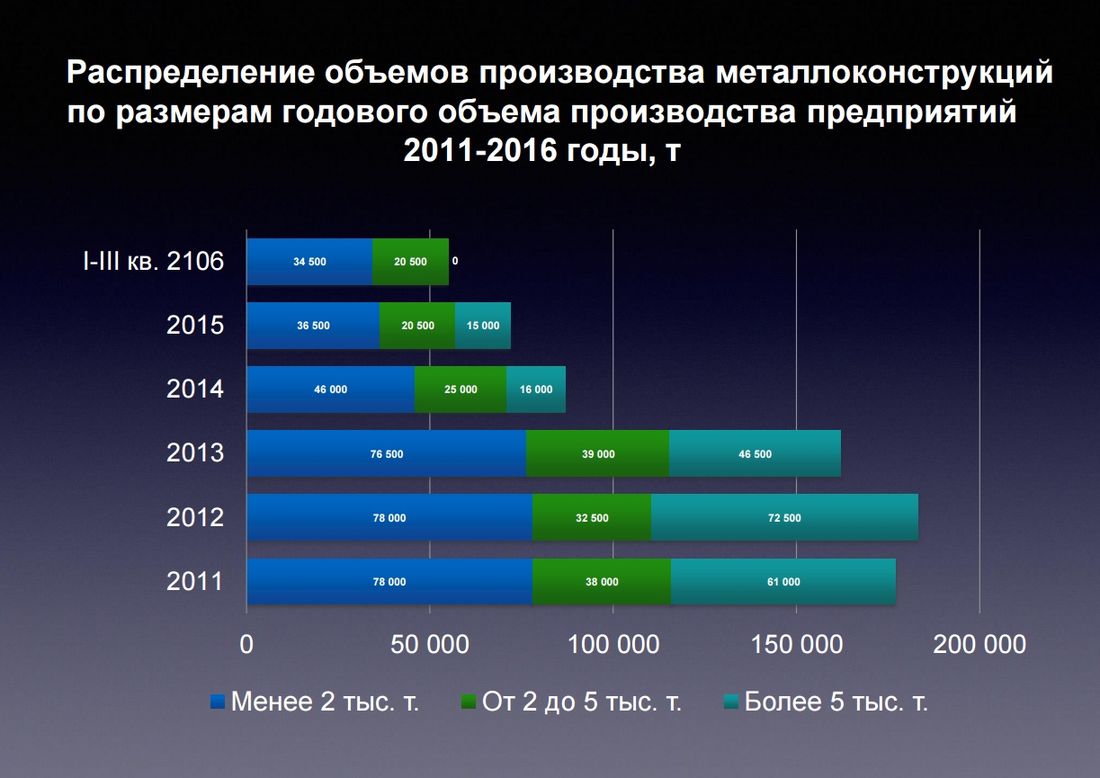 Распределение объемов производства металлоконструкций по размерам годового объема производства предприятий 2011-2016 годы, т

I-III кв. 2106
34 500
20 500
0

2015
36 500
20 500
15 000

2014
46 000
25 000
16 000

2013
76 500
39 000
46 500

2012
78 000
32 500
72 500

2011
78 000
38 000
61 000

0
50 000
100 000
150 000
200 000

Менее 2 тыс. т.
От 2 до 5 тыс. т.
Более 5 тыс. т.